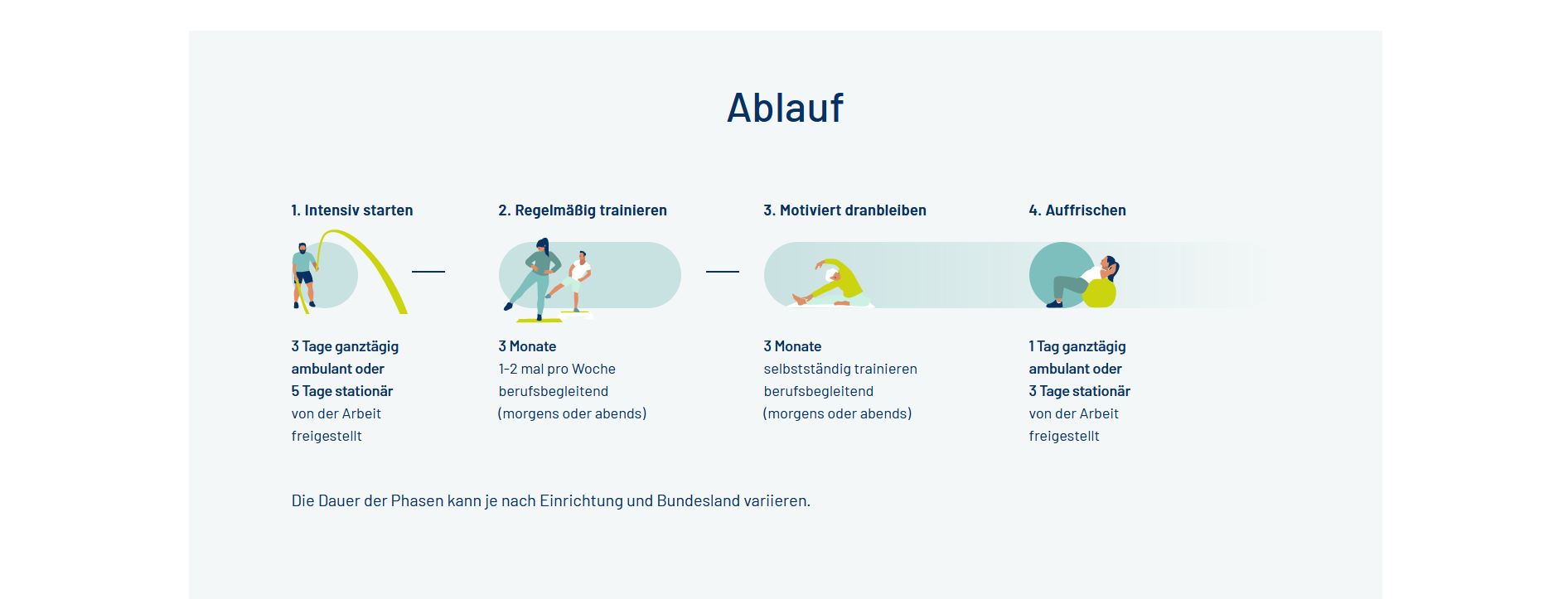 Ablauf

1. Intensiv starten

3 Tage ganztägig ambulant oder 5 Tage stationär von der Arbeit freigestellt

2. Regelmäßig trainieren

3 Monate
1-2 mal pro Woche berufsbegleitend (morgens oder abends)

3. Motiviert dranbleiben

3 Monate
selbstständig trainieren berufsbegleitend (morgens oder abends)

4. Auffrischen

1 Tag ganztägig ambulant oder 3 Tage stationär von der Arbeit freigestellt

Die Dauer der Phasen kann je nach Einrichtung und Bundesland variieren.